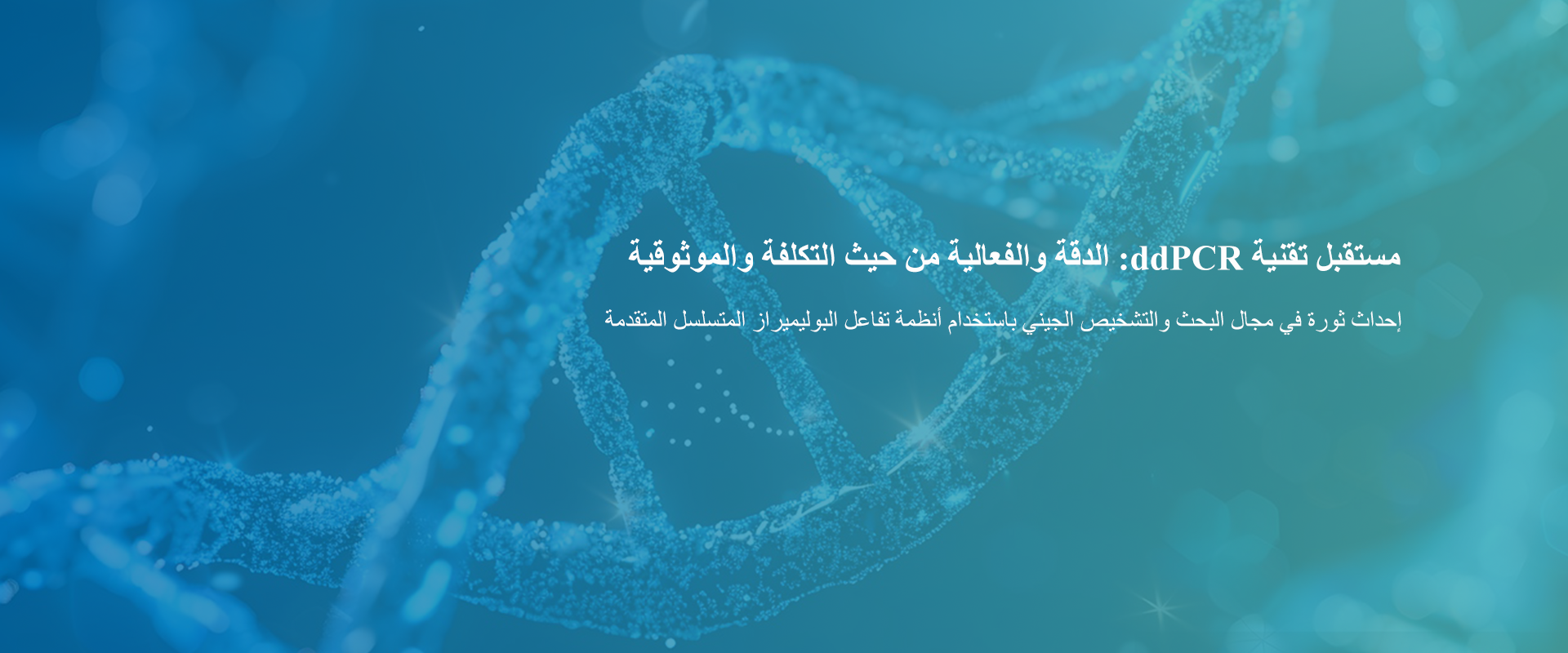 مستقبل تقنية ddPCR: الدقة والفعالية من حيث التكلفة والموثوقية

إحداث ثورة في مجال البحث والتشخيص الجيني باستخدام أنظمة تفاعل البوليميراز المتسلسل المتقدمة